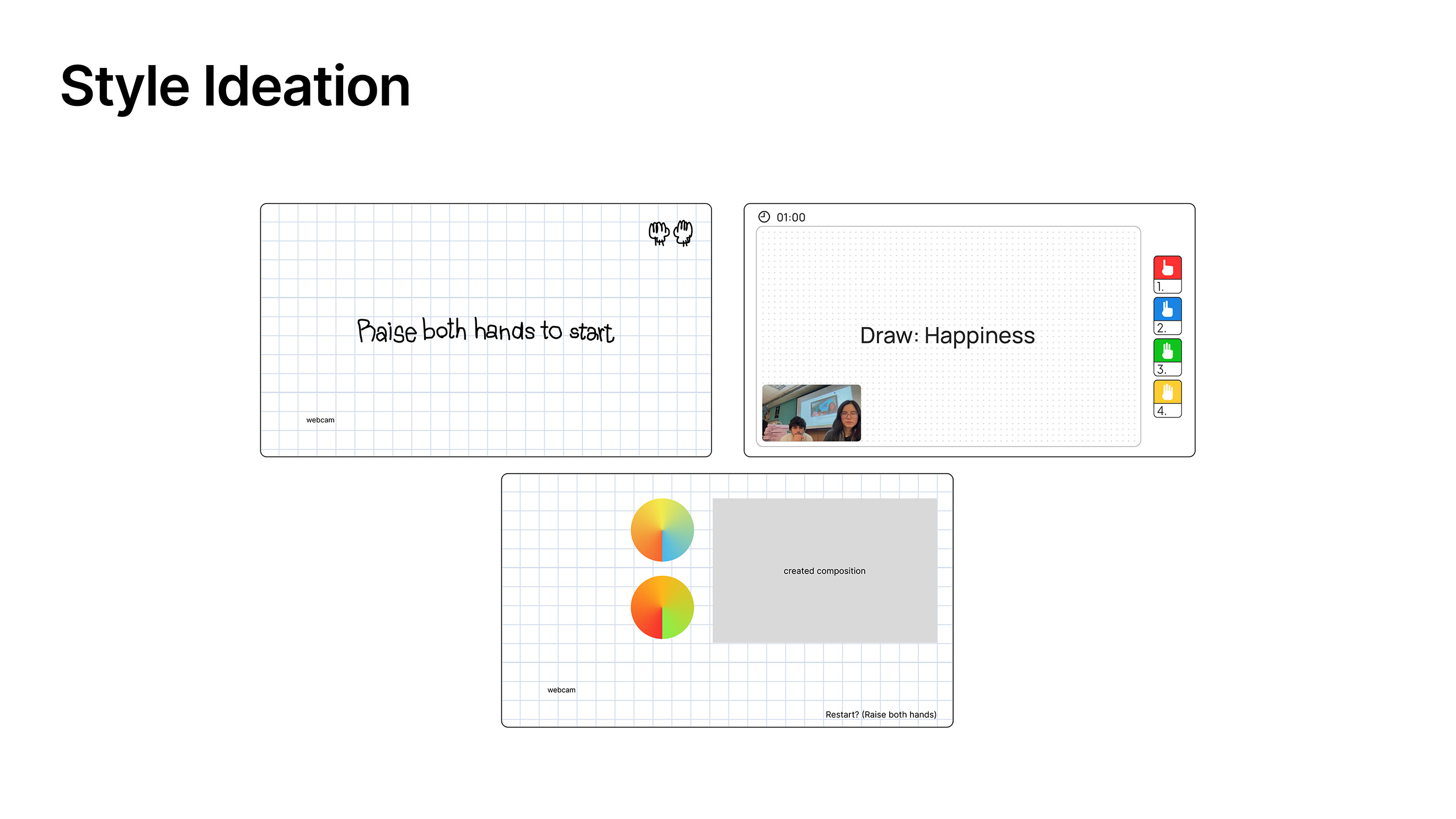 Style Ideation

Raise both hands to start

webcam

01:00

Draw: Happiness

1.

2.

3.

4.

created composition

webcam

Restart? (Raise both hands)